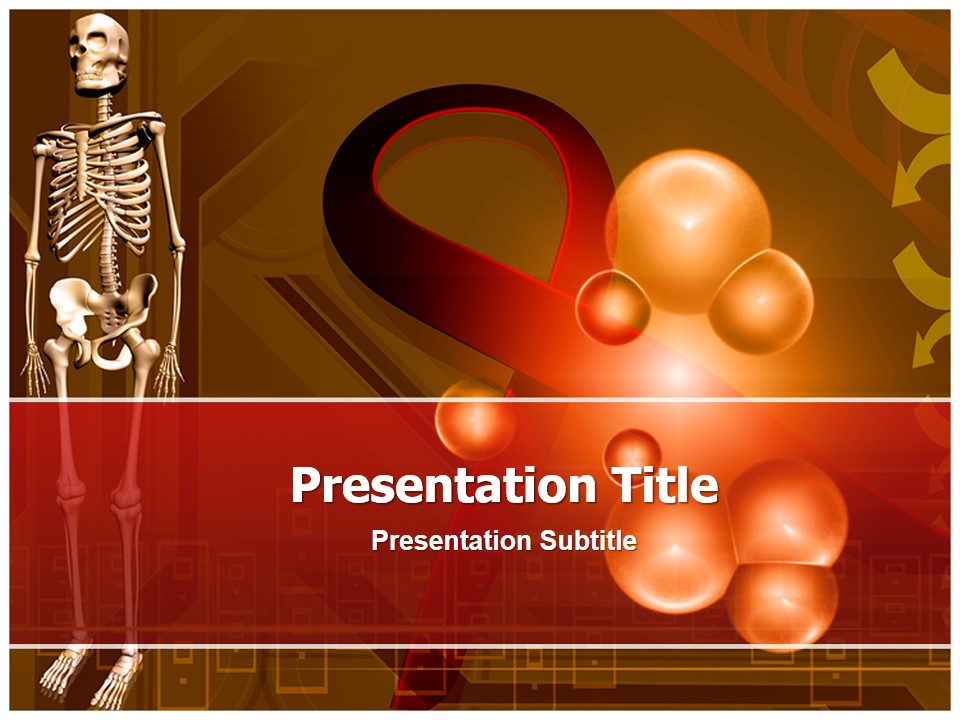 Presentation Title

Presentation Subtitle